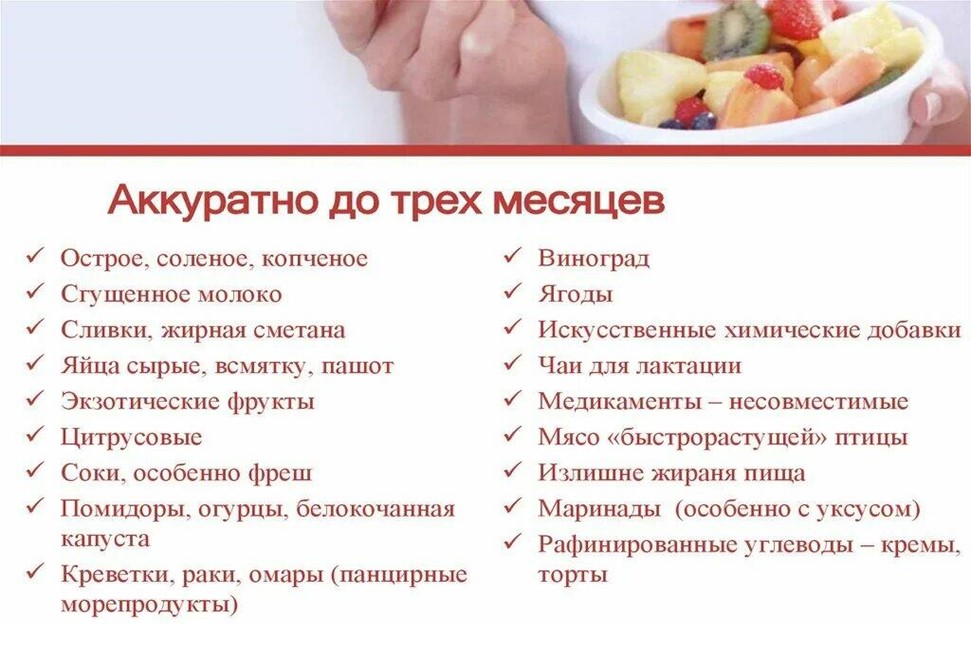 Аккуратно до трех месяцев

✓ Острое, соленое, копченое
✓ Сгущенное молоко
✓ Сливки, жирная сметана
✓ Яйца сырые, всмятку, пашот
✓ Экзотические фрукты
✓ Цитрусовые
✓ Соки, особенно фреш
✓ Помидоры, огурцы, белокочанная капуста
✓ Креветки, раки, омары (панцирные морепродукты)

✓ Виноград
✓ Ягоды
✓ Искусственные химические добавки
✓ Чаи для лактации
✓ Медикаменты – несовместимые
✓ Мясо «быстрорастущей» птицы
✓ Излишне жираня пища
✓ Маринады (особенно с уксусом)
✓ Рафинированные углеводы – кремы, торты